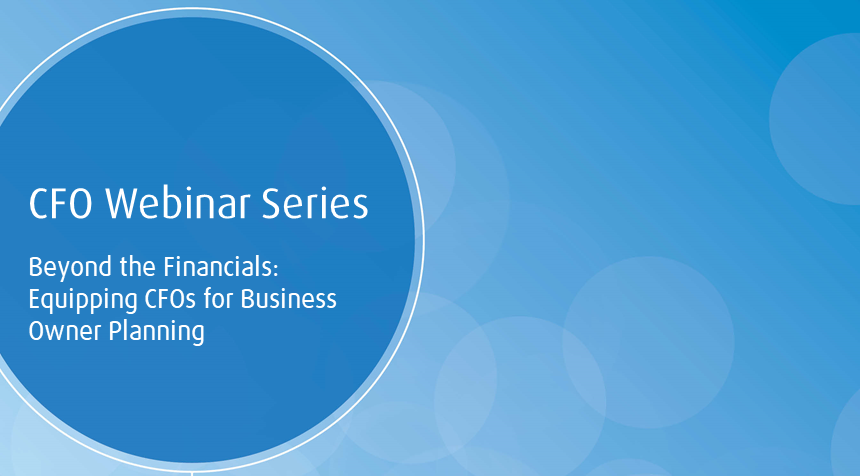 CFO Webinar Series

Beyond the Financials: Equipping CFOs for Business Owner Planning